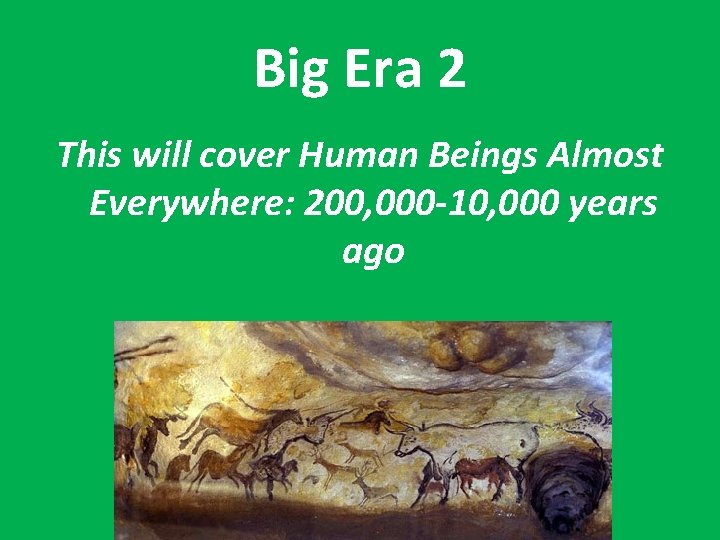 Big Era 2

This will cover Human Beings Almost Everywhere: 200,000-10,000 years ago